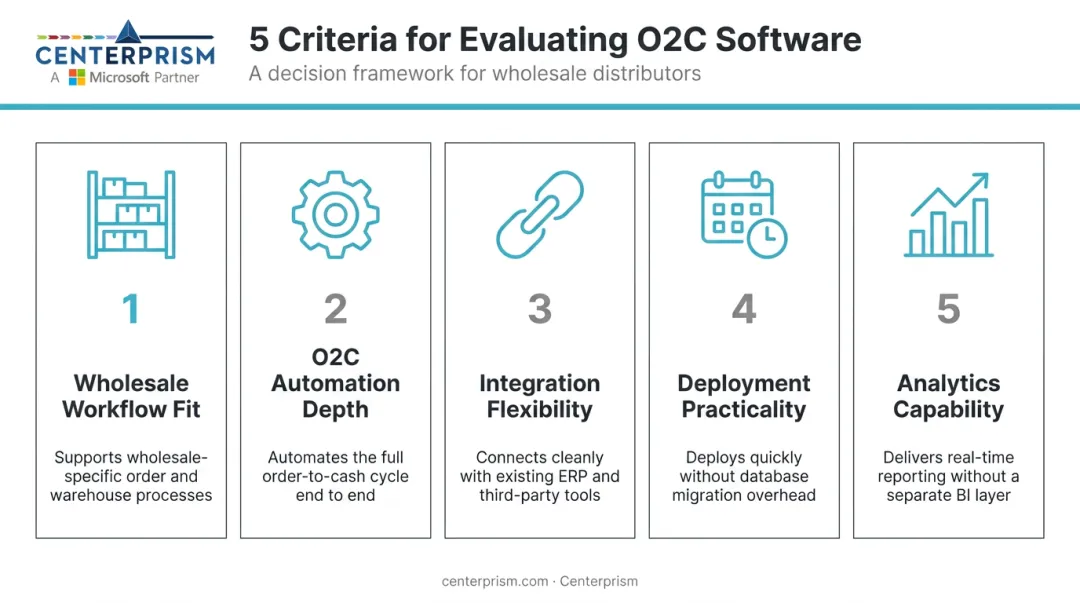 CENTERPRISM
A Microsoft Partner

5 Criteria for Evaluating O2C Software
A decision framework for wholesale distributors

1
Wholesale Workflow Fit
Supports wholesale-specific order and warehouse processes

2
O2C Automation Depth
Automates the full order-to-cash cycle end to end

3
Integration Flexibility
Connects cleanly with existing ERP and third-party tools

4
Deployment Practicality
Deploys quickly without database migration overhead

5
Analytics Capability
Delivers real-time reporting without a separate BI layer

centerprism.com · Centerprism